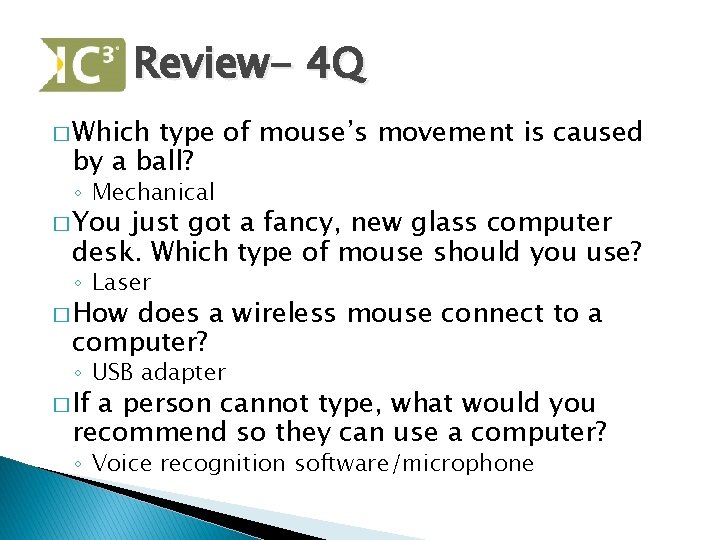 IC³ Review- 4Q

□ Which type of mouse's movement is caused by a ball?
◦ Mechanical

□ You just got a fancy, new glass computer desk. Which type of mouse should you use?
◦ Laser

□ How does a wireless mouse connect to a computer?
◦ USB adapter

□ If a person cannot type, what would you recommend so they can use a computer?
◦ Voice recognition software/microphone